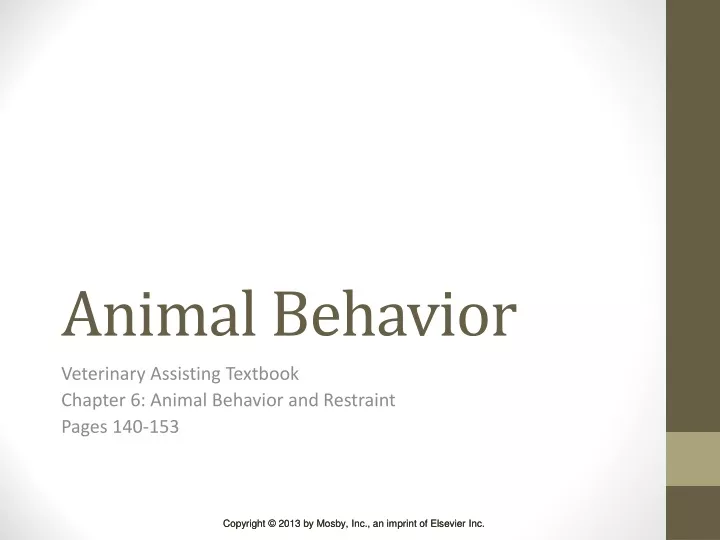 Animal Behavior

Veterinary Assisting Textbook
Chapter 6: Animal Behavior and Restraint
Pages 140-153

Copyright © 2013 by Mosby, Inc., an imprint of Elsevier Inc.